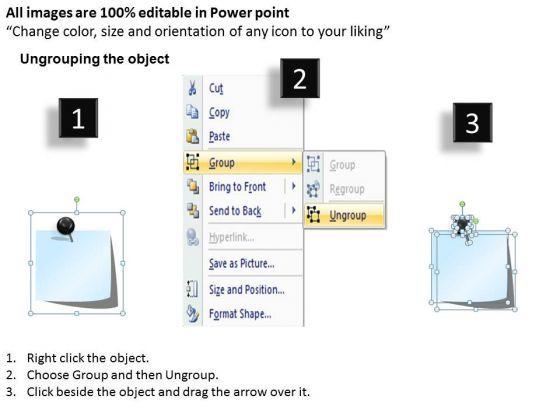 All images are 100% editable in Power point
“Change color, size and orientation of any icon to your liking”

Ungrouping the object

1

2

3

Cut
Copy
Paste
Group
Bring to Front
Send to Back
Hyperlink...
Save as Picture...
Size and Position...
Format Shape...

Group
Regroup
Ungroup

1. Right click the object.
2. Choose Group and then Ungroup.
3. Click beside the object and drag the arrow over it.